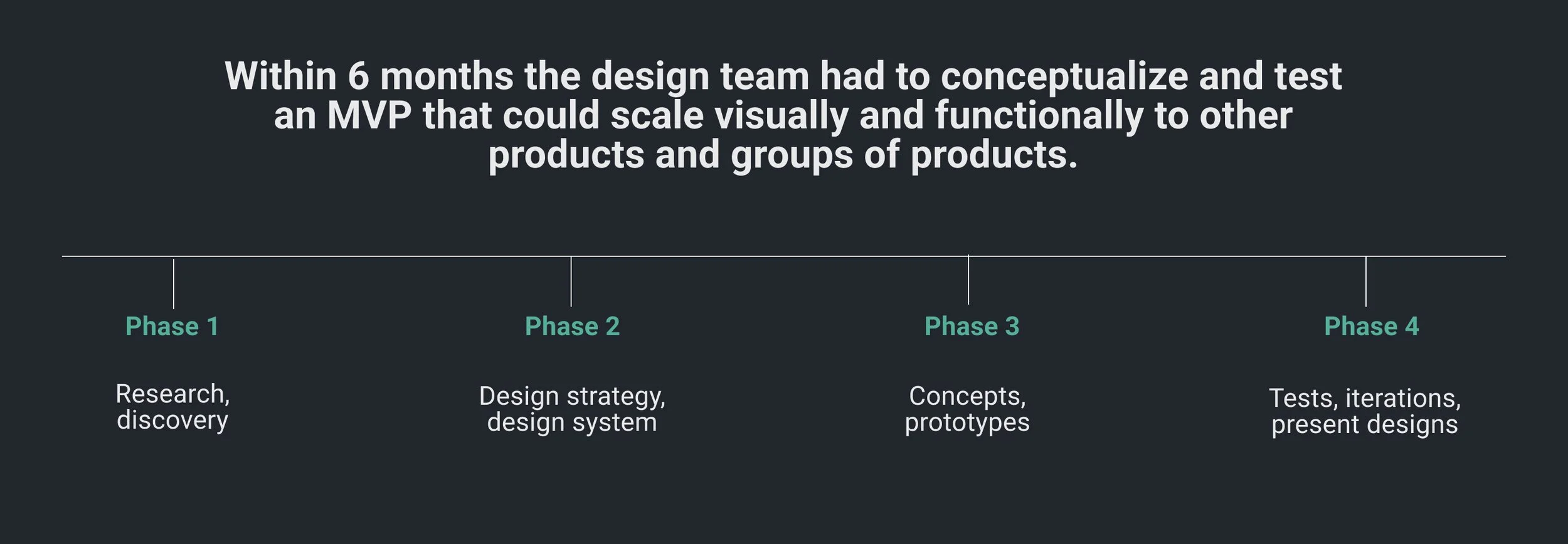 Within 6 months the design team had to conceptualize and test an MVP that could scale visually and functionally to other products and groups of products.

Phase 1

Research, discovery

Phase 2

Design strategy, design system

Phase 3

Concepts, prototypes

Phase 4

Tests, iterations, present designs